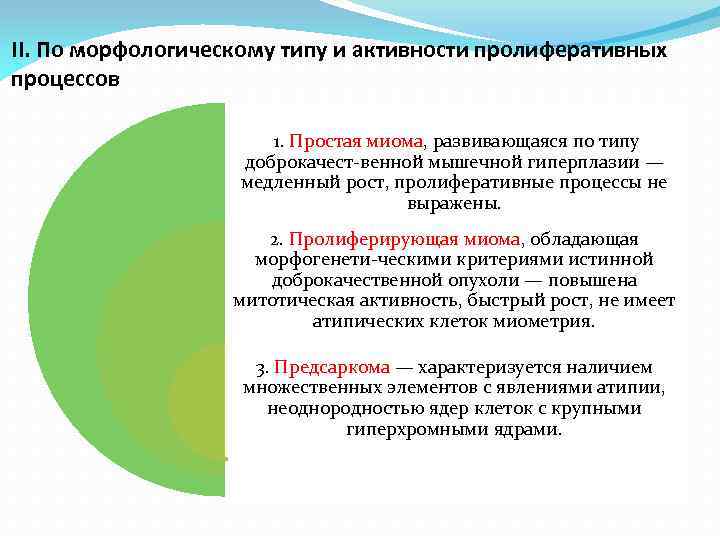 II. По морфологическому типу и активности пролиферативных процессов

1. Простая миома, развивающаяся по типу доброкачест-венной мышечной гиперплазии — медленный рост, пролиферативные процессы не выражены.

2. Пролиферирующая миома, обладающая морфогенети-ческими критериями истинной доброкачественной опухоли — повышена митотическая активность, быстрый рост, не имеет атипических клеток миометрия.

3. Предсаркома — характеризуется наличием множественных элементов с явлениями атипии, неоднородностью ядер клеток с крупными гиперхромными ядрами.